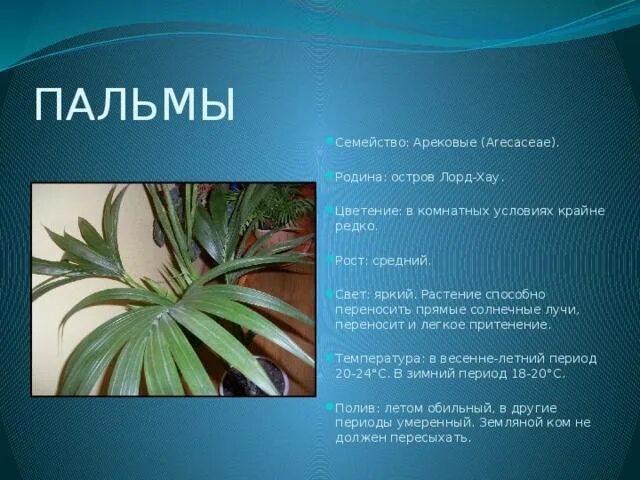 ПАЛЬМЫ

Семейство: Арековые (Arecaceae).

Родина: остров Лорд-Хау.

Цветение: в комнатных условиях крайне редко.

Рост: средний.

Свет: яркий. Растение способно переносить прямые солнечные лучи, переносит и легкое притенение.

Температура: в весенне-летний период 20-24°С. В зимний период 18-20°С.

Полив: летом обильный, в другие периоды умеренный. Земляной ком не должен пересыхать.